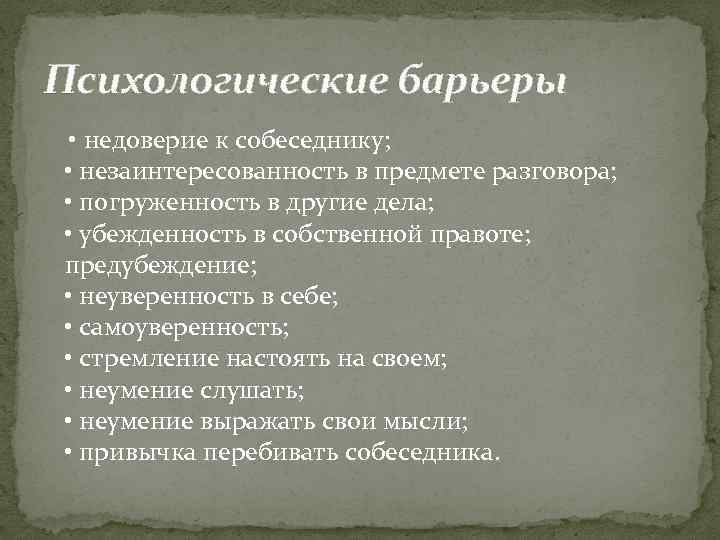 Психологические барьеры

• недоверие к собеседнику;
• незаинтересованность в предмете разговора;
• погруженность в другие дела;
• убежденность в собственной правоте; предубеждение;
• неуверенность в себе;
• самоуверенность;
• стремление настоять на своем;
• неумение слушать;
• неумение выражать свои мысли;
• привычка перебивать собеседника.